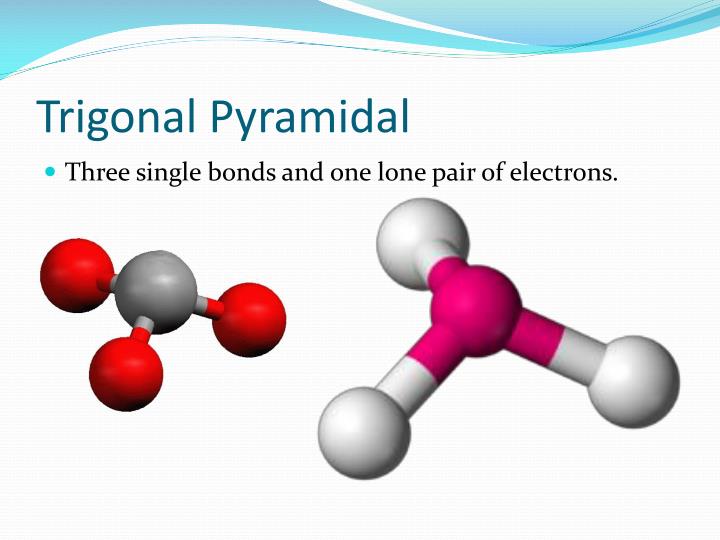 Trigonal Pyramidal

Three single bonds and one lone pair of electrons.